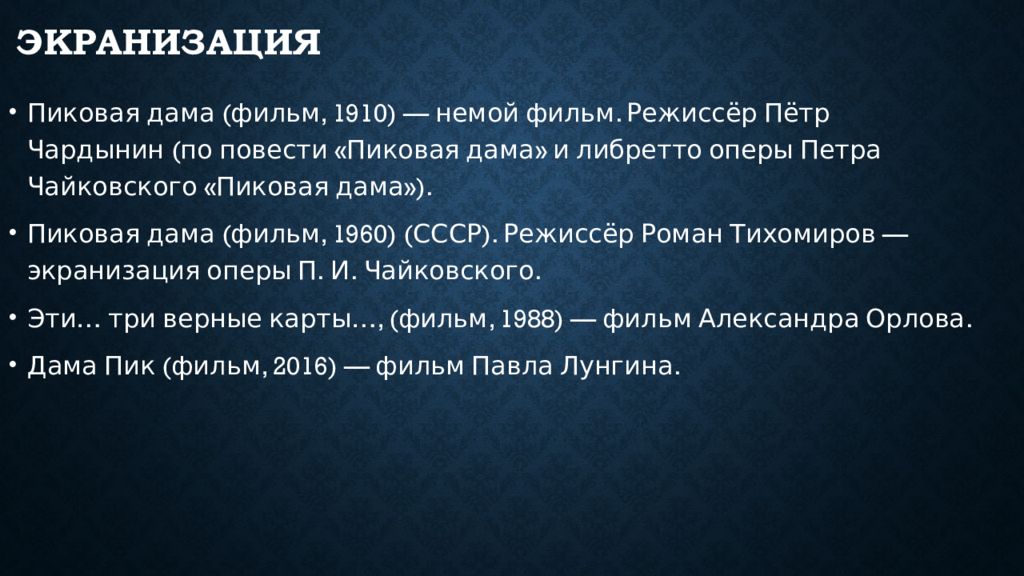 ЭКРАНИЗАЦИЯ

• Пиковая дама (фильм, 1910) — немой фильм. Режиссёр Пётр Чардынин (по повести «Пиковая дама» и либретто оперы Петра Чайковского «Пиковая дама»).

• Пиковая дама (фильм, 1960) (СССР). Режиссёр Роман Тихомиров — экранизация оперы П. И. Чайковского.

• Эти… три верные карты…, (фильм, 1988) — фильм Александра Орлова.

• Дама Пик (фильм, 2016) — фильм Павла Лунгина.